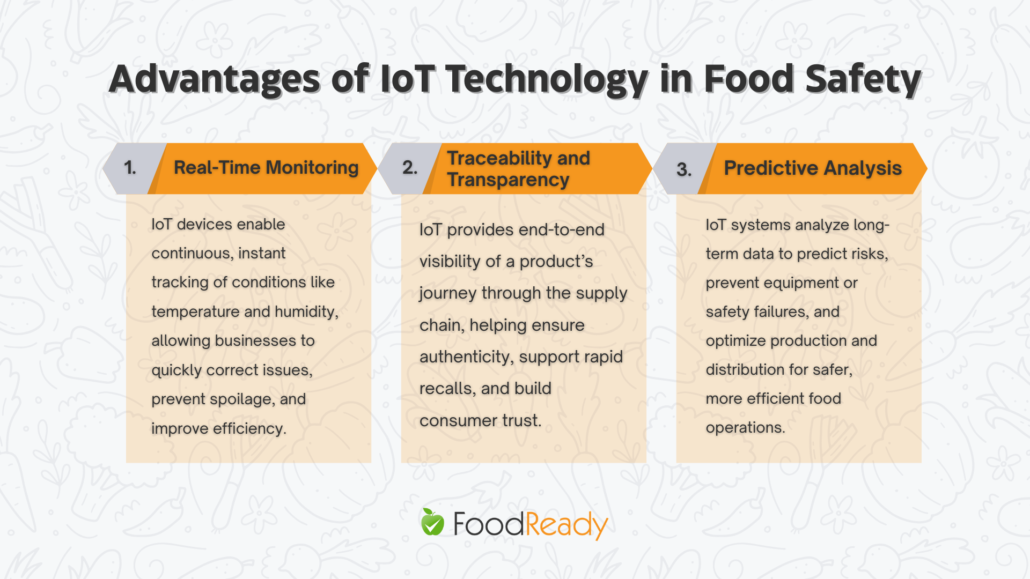 Advantages of IoT Technology in Food Safety

1. Real-Time Monitoring

IoT devices enable continuous, instant tracking of conditions like temperature and humidity, allowing businesses to quickly correct issues, prevent spoilage, and improve efficiency.

2. Traceability and Transparency

IoT provides end-to-end visibility of a product's journey through the supply chain, helping ensure authenticity, support rapid recalls, and build consumer trust.

3. Predictive Analysis

IoT systems analyze long-term data to predict risks, prevent equipment or safety failures, and optimize production and distribution for safer, more efficient food operations.

FoodReady